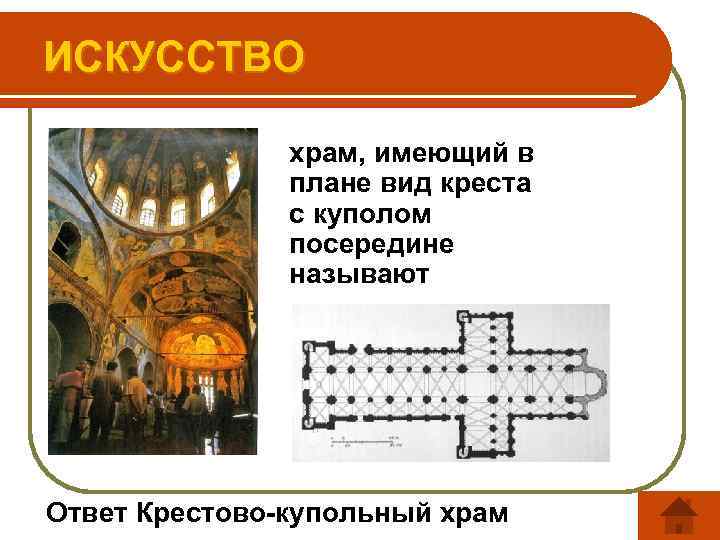 ИСКУССТВО

храм, имеющий в плане вид креста с куполом посередине называют

Ответ Крестово-купольный храм